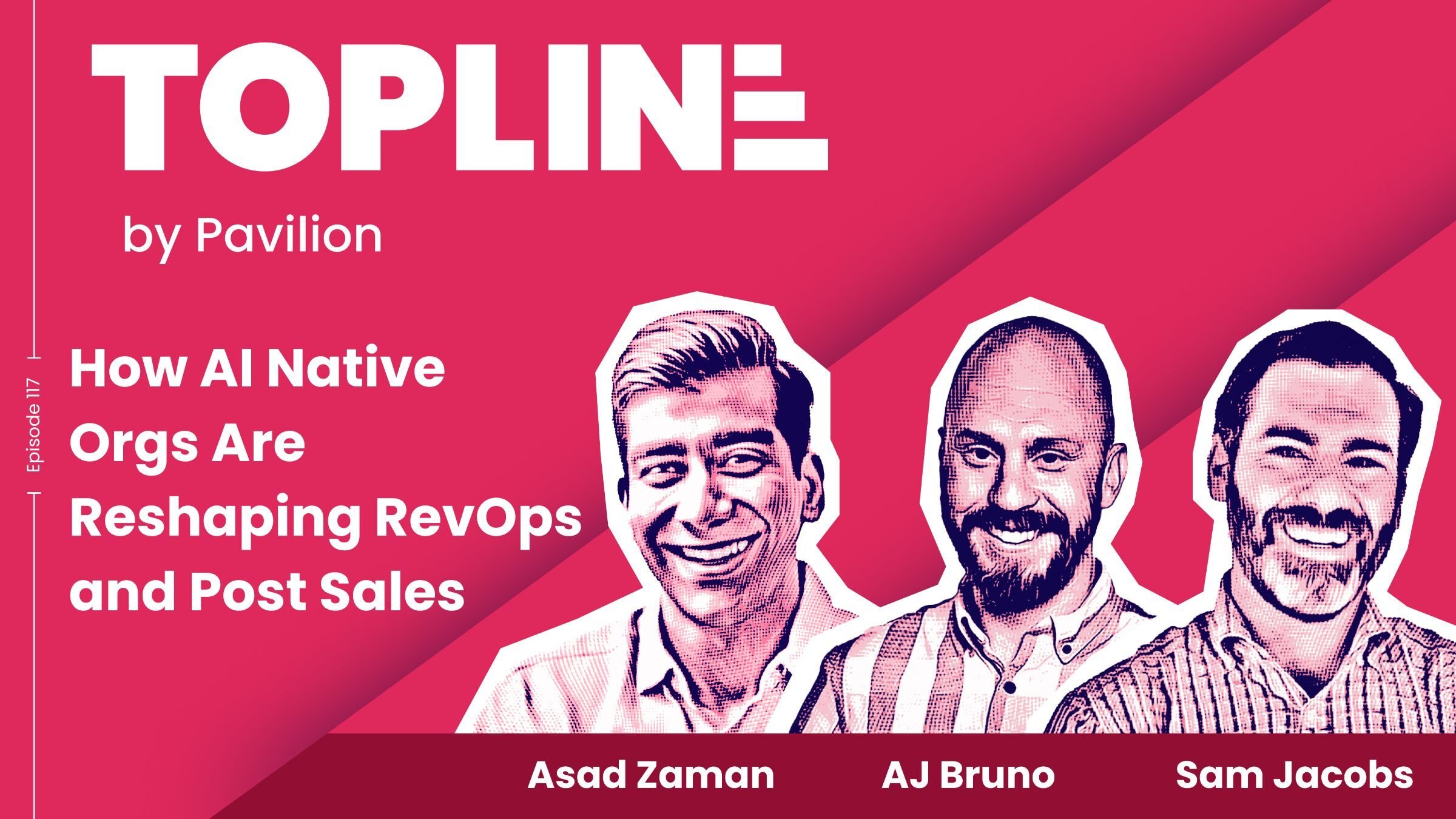 TOPLINE

by Pavilion

Episode 117

How AI Native Orgs Are Reshaping RevOps and Post Sales

Asad Zaman

AJ Bruno

Sam Jacobs